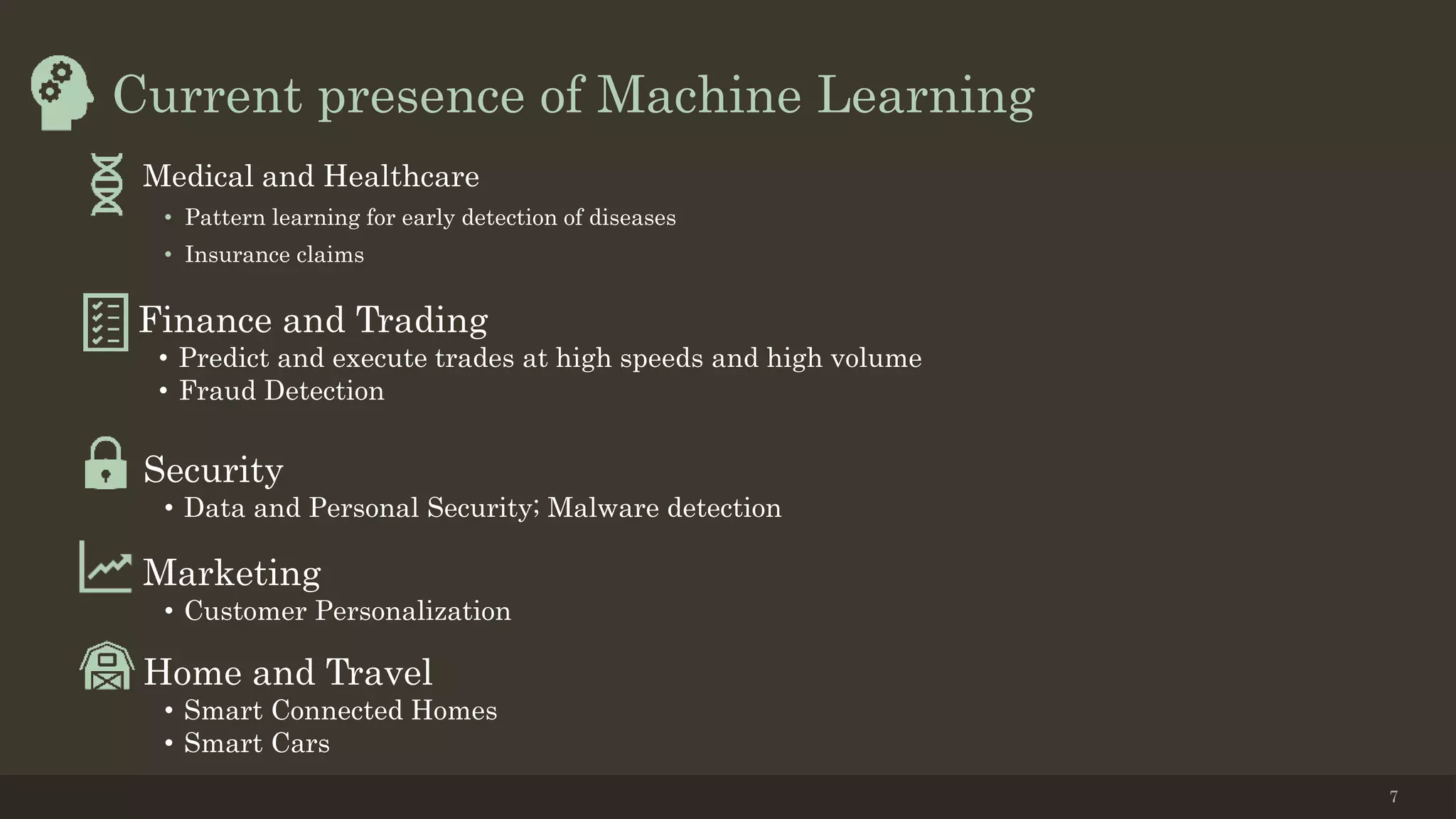 Current presence of Machine Learning

Medical and Healthcare
• Pattern learning for early detection of diseases
• Insurance claims

Finance and Trading
• Predict and execute trades at high speeds and high volume
• Fraud Detection

Security
• Data and Personal Security; Malware detection

Marketing
• Customer Personalization

Home and Travel
• Smart Connected Homes
• Smart Cars

7